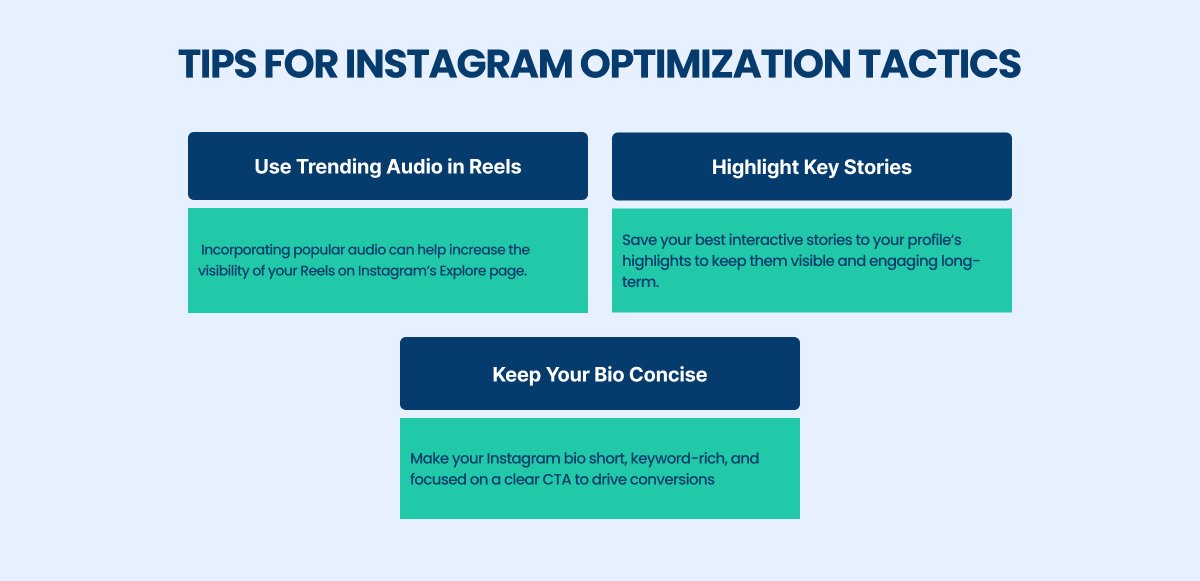 TIPS FOR INSTAGRAM OPTIMIZATION TACTICS

Use Trending Audio in Reels

Incorporating popular audio can help increase the visibility of your Reels on Instagram's Explore page.

Highlight Key Stories

Save your best interactive stories to your profile's highlights to keep them visible and engaging long-term.

Keep Your Bio Concise

Make your Instagram bio short, keyword-rich, and focused on a clear CTA to drive conversions